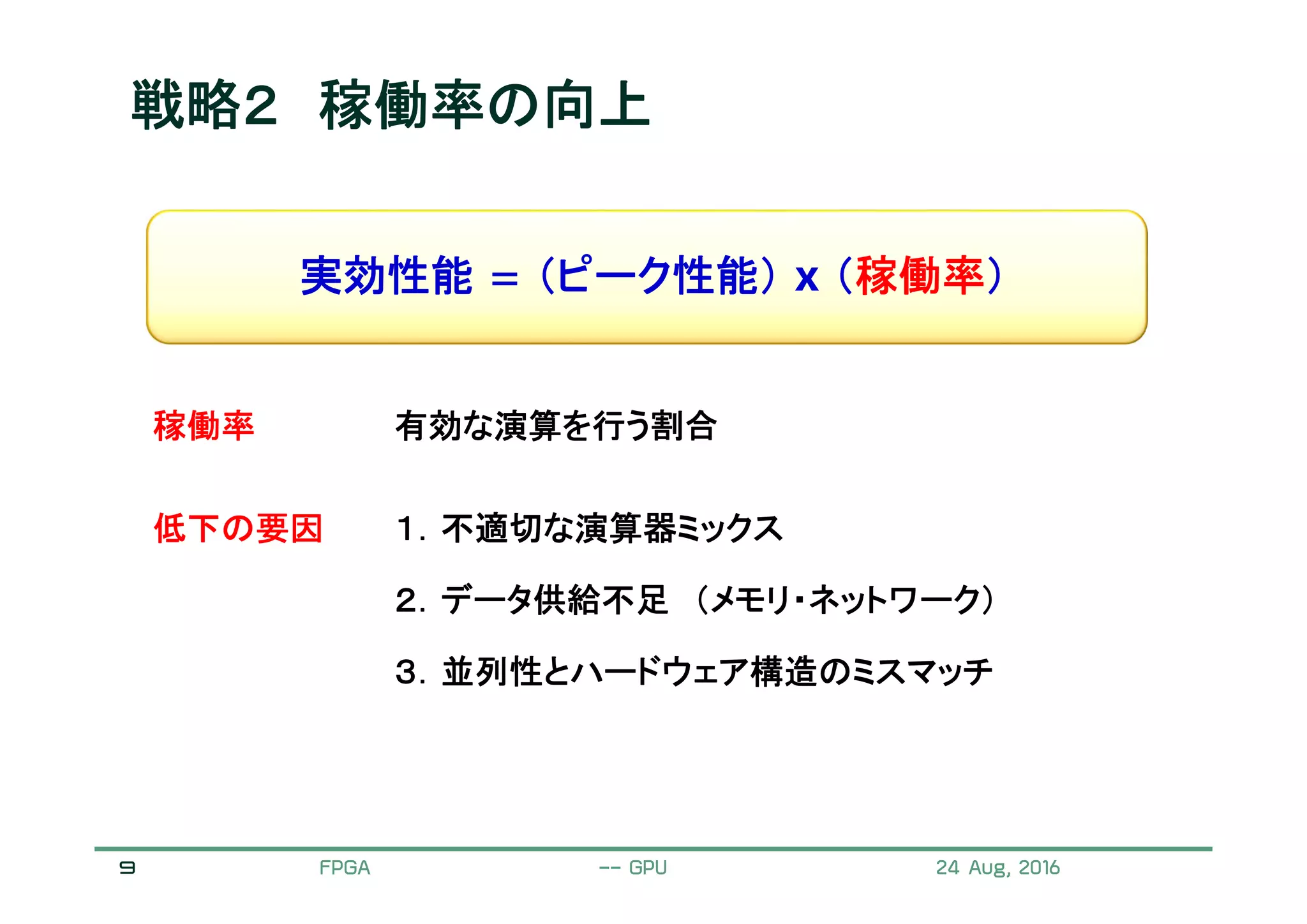 戦略2　稼働率の向上

実効性能 ＝（ピーク性能）x（稼働率）

稼働率　　有効な演算を行う割合

低下の要因　　1. 不適切な演算器ミックス

2. データ供給不足　（メモリ・ネットワーク）

3. 並列性とハードウェア構造のミスマッチ

9　　FPGA　　-- GPU　　24 Aug, 2016